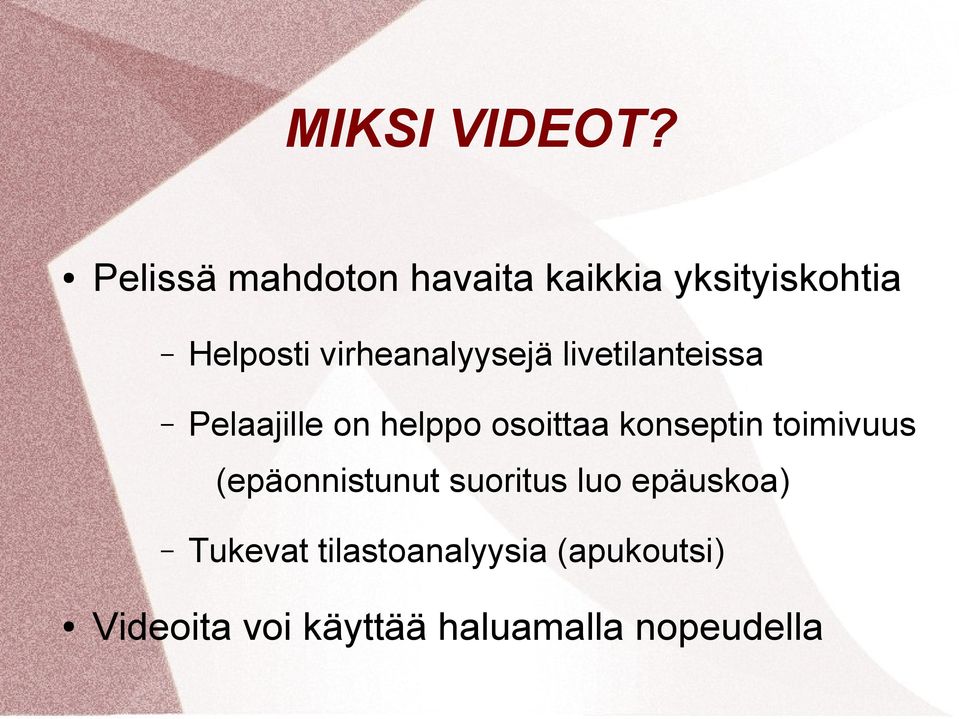 MIKSI VIDEOT?

• Pelissä mahdoton havaita kaikkia yksityiskohtia

– Helposti virheanalyysejä livetilanteissa

– Pelaajille on helppo osoittaa konseptin toimivuus (epäonnistunut suoritus luo epäuskoa)

– Tukevat tilastoanalyysia (apukoutsi)

• Videoita voi käyttää haluamalla nopeudella